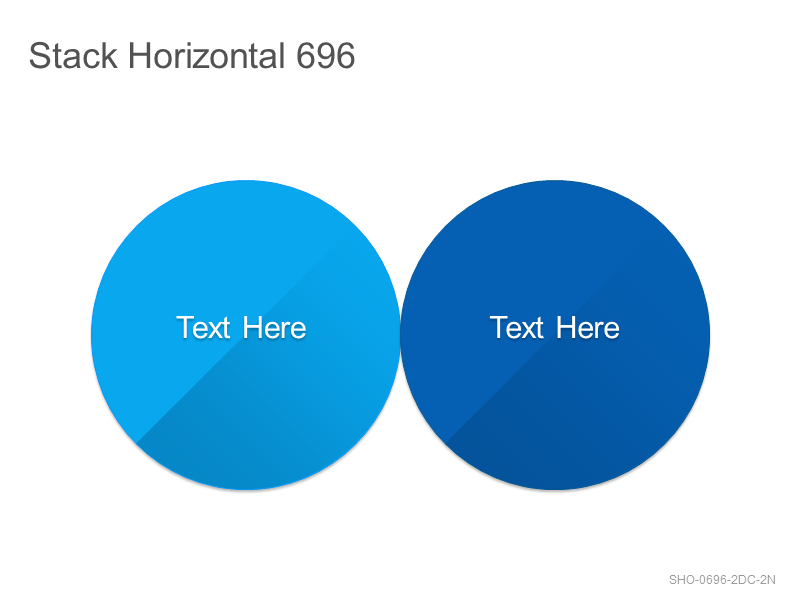 Stack Horizontal 696

Text Here

Text Here

SHO-0696-2DC-2N